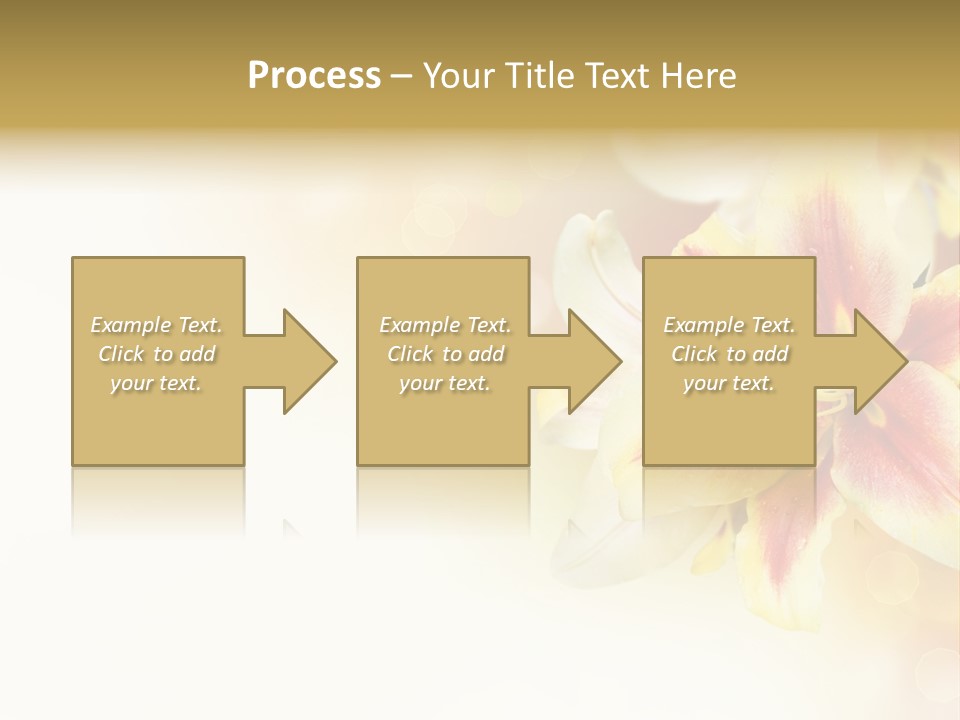 Process – Your Title Text Here

Example Text. Click to add your text.

Example Text. Click to add your text.

Example Text. Click to add your text.